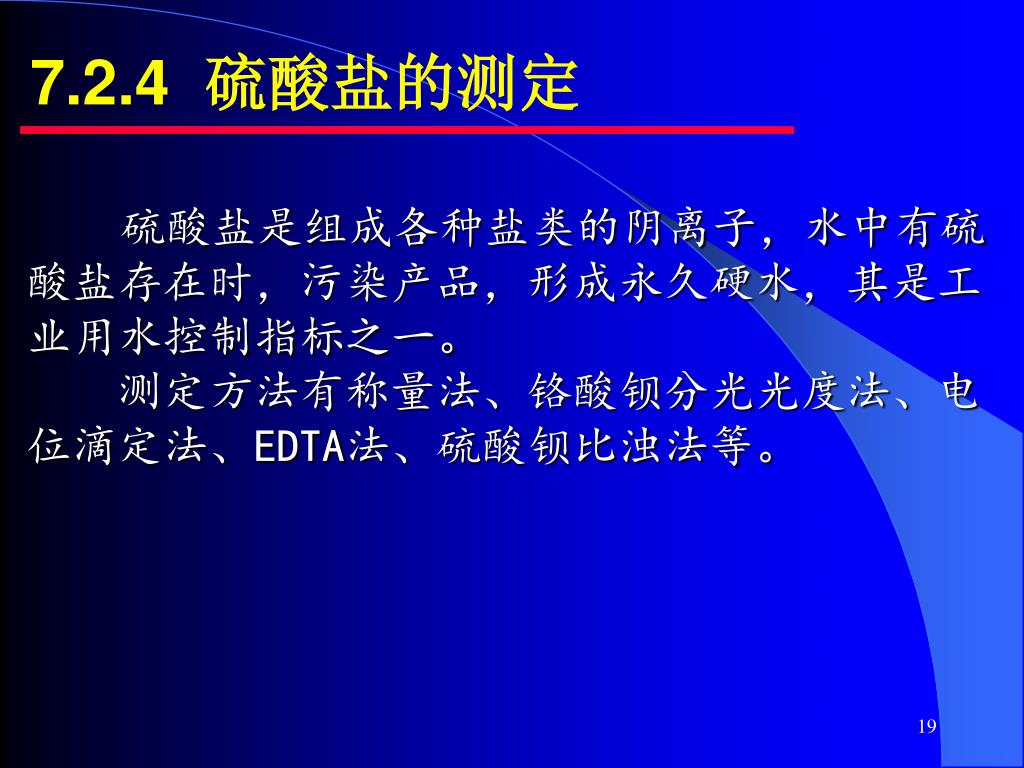 7.2.4 硫酸盐的测定

硫酸盐是组成各种盐类的阴离子，水中有硫酸盐存在时，污染产品，形成永久硬水，其是工业用水控制指标之一。

测定方法有称量法、铬酸钡分光光度法、电位滴定法、EDTA法、硫酸钡比浊法等。

19